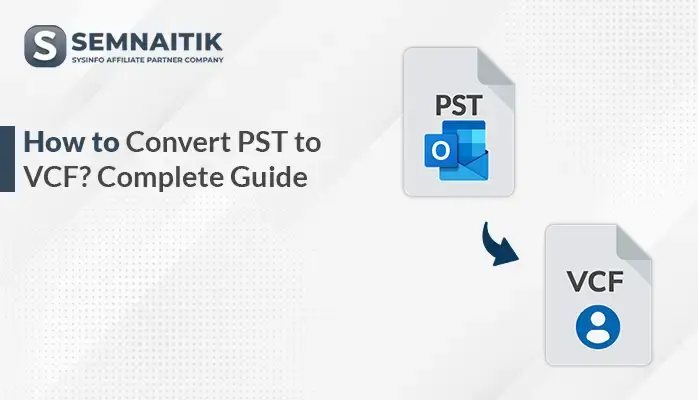 S SEMNAITIK
SYSINFO AFFILIATE PARTNER COMPANY

How to Convert PST to VCF? Complete Guide

PST
O

VCF